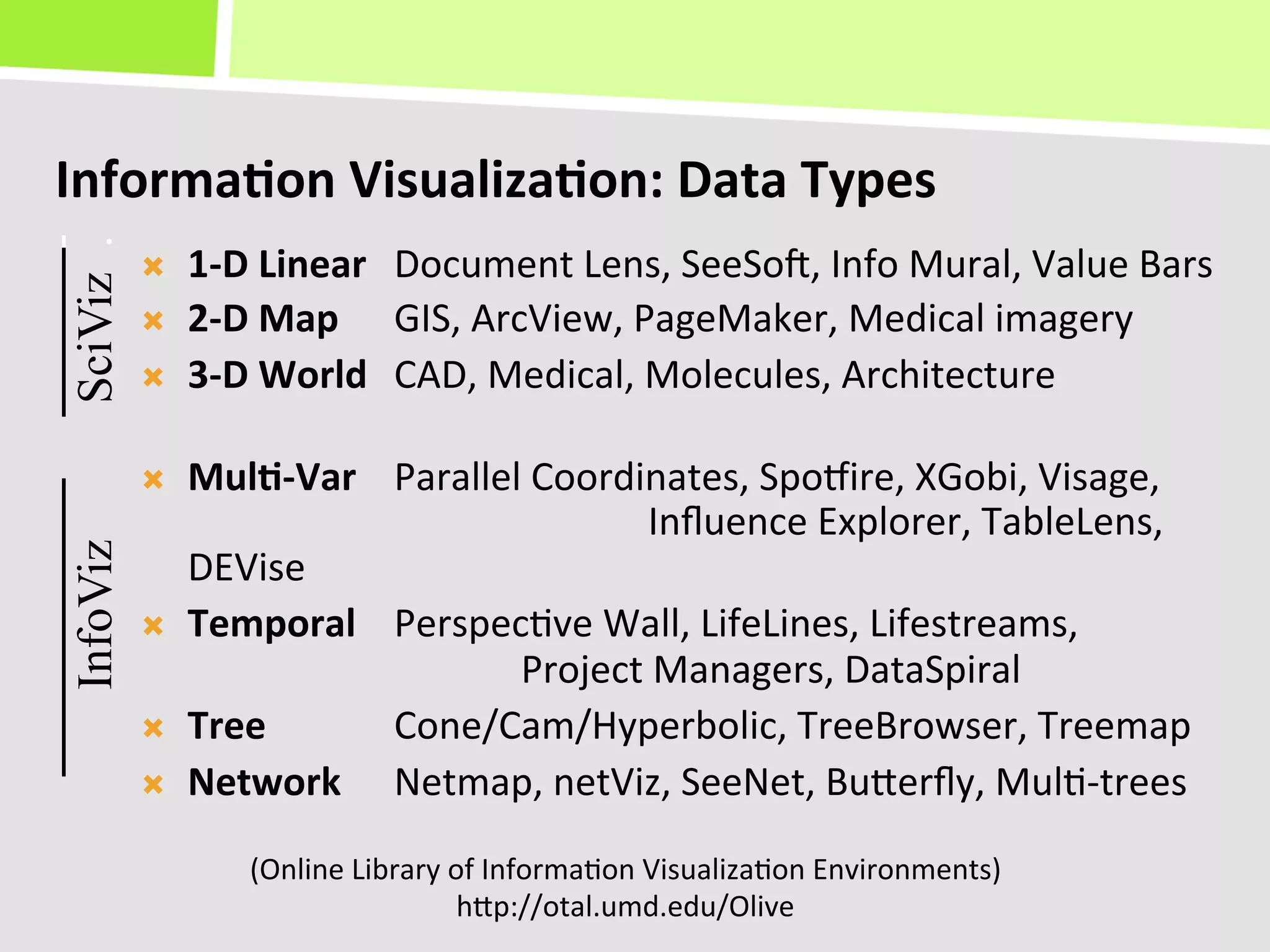 Information Visualization: Data Types

SciViz

1-D Linear Document Lens, SeeSoft, Info Mural, Value Bars
2-D Map GIS, ArcView, PageMaker, Medical imagery
3-D World CAD, Medical, Molecules, Architecture

InfoViz

Multi-Var Parallel Coordinates, Spotfire, XGobi, Visage, Influence Explorer, TableLens, DEVise
Temporal Perspective Wall, LifeLines, Lifestreams, Project Managers, DataSpiral
Tree Cone/Cam/Hyperbolic, TreeBrowser, Treemap
Network Netmap, netViz, SeeNet, Butterfly, Multi-trees

(Online Library of Information Visualization Environments)
http://otal.umd.edu/Olive